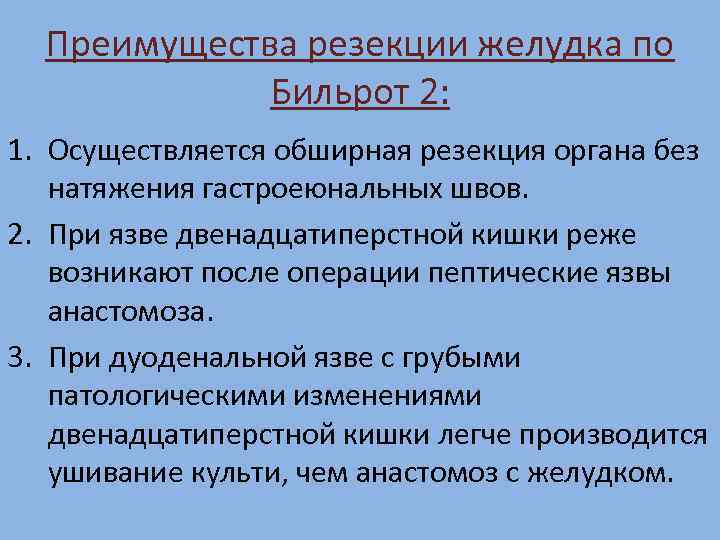 Преимущества резекции желудка по Бильрот 2:

1. Осуществляется обширная резекция органа без натяжения гастроеюнальных швов.
2. При язве двенадцатиперстной кишки реже возникают после операции пептические язвы анастомоза.
3. При дуоденальной язве с грубыми патологическими изменениями двенадцатиперстной кишки легче производится ушивание культи, чем анастомоз с желудком.